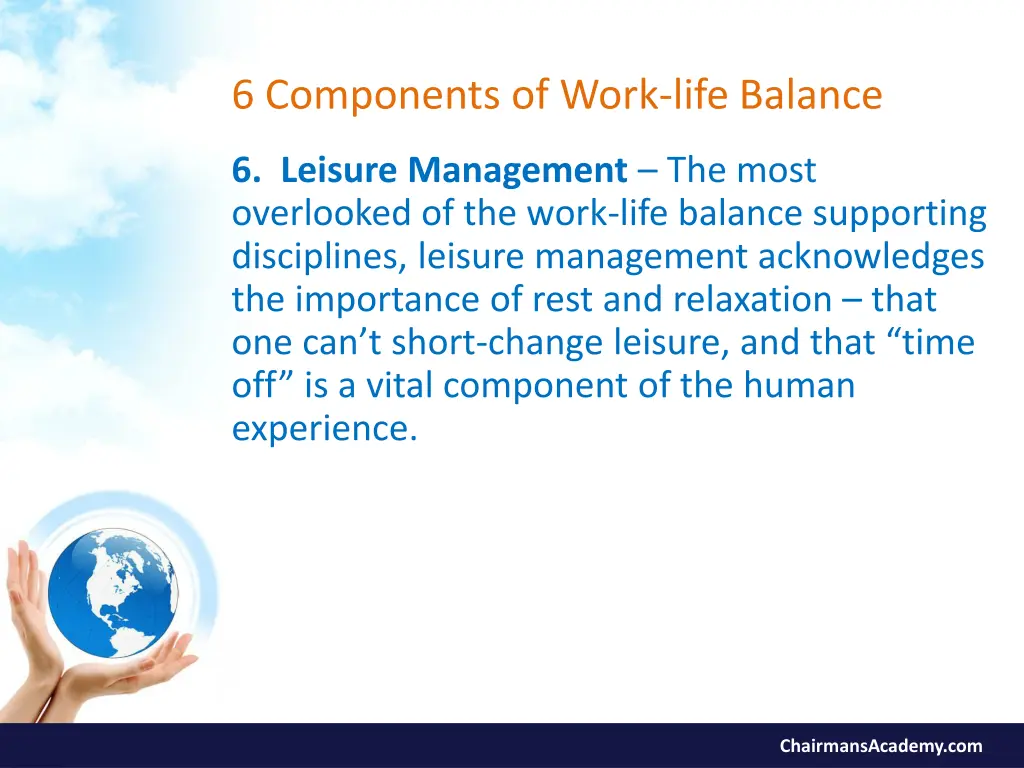 6 Components of Work-life Balance

6. Leisure Management – The most overlooked of the work-life balance supporting disciplines, leisure management acknowledges the importance of rest and relaxation – that one can’t short-change leisure, and that “time off” is a vital component of the human experience.

ChairmansAcademy.com